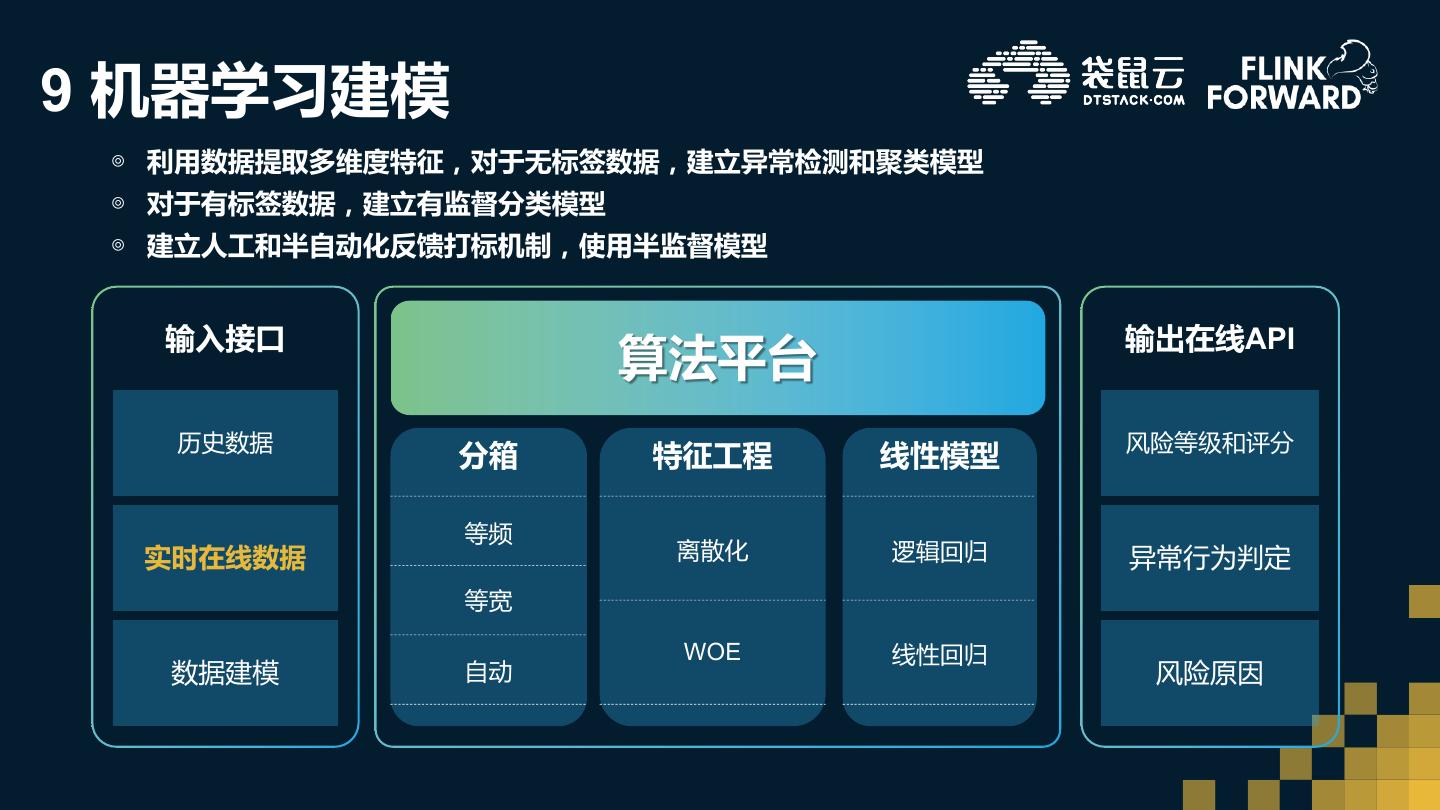 9 机器学习建模

袋鼠云 DTSTACK·COM

FLINK FORWARD

◎ 利用数据提取多维度特征，对于无标签数据，建立异常检测和聚类模型
◎ 对于有标签数据，建立有监督分类模型
◎ 建立人工和半自动化反馈打标机制，使用半监督模型

输入接口

历史数据

实时在线数据

数据建模

算法平台

分箱

等频

等宽

自动

特征工程

离散化

WOE

线性模型

逻辑回归

线性回归

输出在线API

风险等级和评分

异常行为判定

风险原因